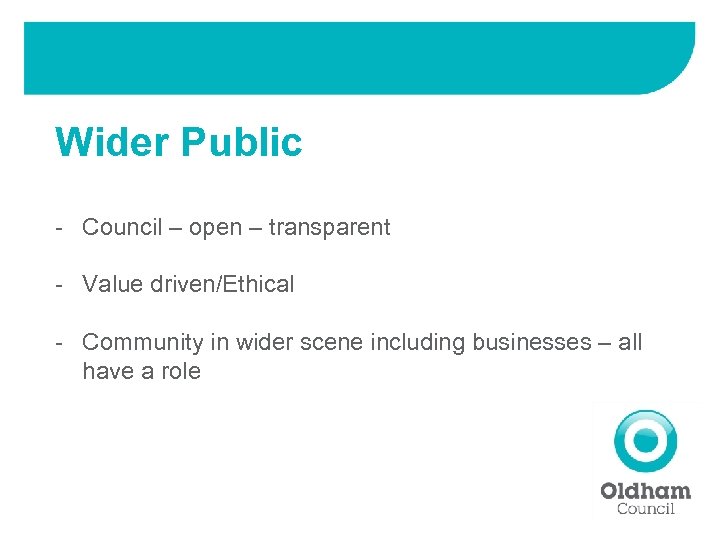 Wider Public

- Council – open – transparent

- Value driven/Ethical

- Community in wider scene including businesses – all have a role

Oldham
Council